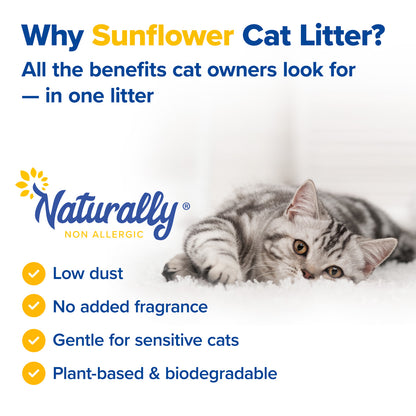 Why Sunflower Cat Litter?
All the benefits cat owners look for — in one litter

Naturally®
NON ALLERGIC

Low dust
No added fragrance
Gentle for sensitive cats
Plant-based & biodegradable